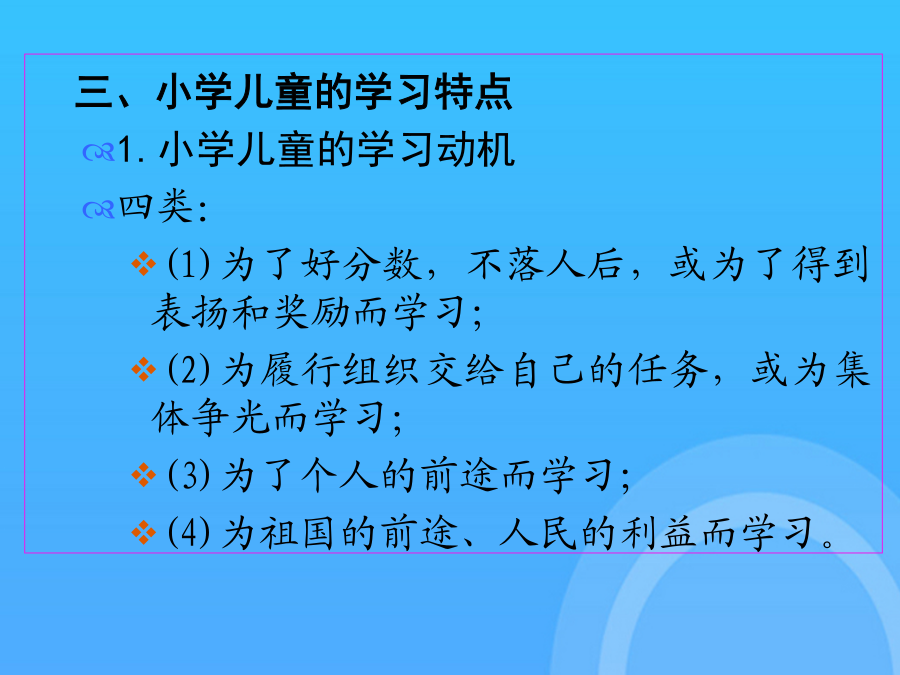 三、小学儿童的学习特点

1. 小学儿童的学习动机

四类:

(1) 为了好分数，不落人后，或为了得到表扬和奖励而学习;

(2) 为履行组织交给自己的任务，或为集体争光而学习;

(3) 为了个人的前途而学习;

(4) 为祖国的前途、人民的利益而学习。